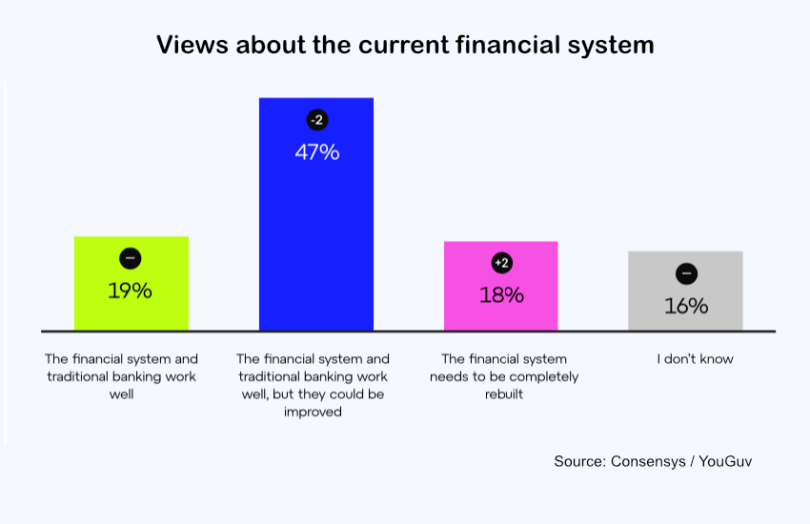 Views about the current financial system

–
19%

-2
47%

+2
18%

–
16%

The financial system and traditional banking work well

The financial system and traditional banking work well, but they could be improved

The financial system needs to be completely rebuilt

I don't know

Source: Consensys / YouGuv